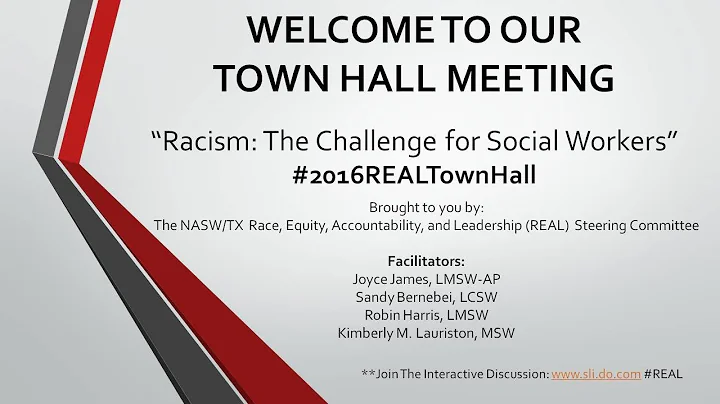 WELCOME TO OUR TOWN HALL MEETING

“Racism: The Challenge for Social Workers”
#2016REALTownHall

Brought to you by:
The NASW/TX Race, Equity, Accountability, and Leadership (REAL) Steering Committee

Facilitators:
Joyce James, LMSW-AP
Sandy Bernebei, LCSW
Robin Harris, LMSW
Kimberly M. Lauriston, MSW

**Join The Interactive Discussion: www.sli.do.com #REAL